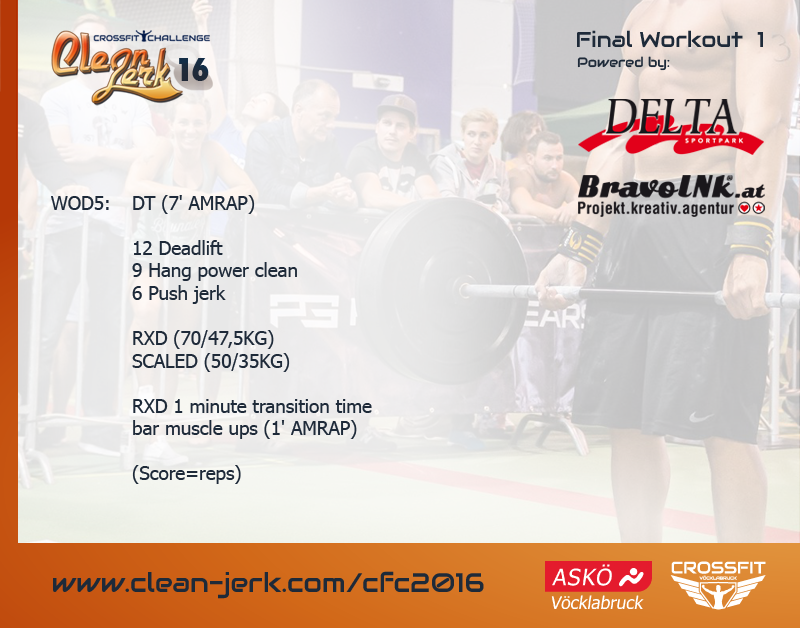 CROSSFIT CHALLENGE
Clean Jerk 16

Final Workout 1
Powered by:

DELTA
SPORTPARK

BravoINK.at
Projekt.kreativ.agentur

WOD5: DT (7' AMRAP)

12 Deadlift
9 Hang power clean
6 Push jerk

RXD (70/47,5KG)
SCALED (50/35KG)

RXD 1 minute transition time
bar muscle ups (1' AMRAP)

(Score=reps)

www.clean-jerk.com/cfc2016

ASKÖ
Vöcklabruck

CROSSFIT
VÖCKLABRUCK